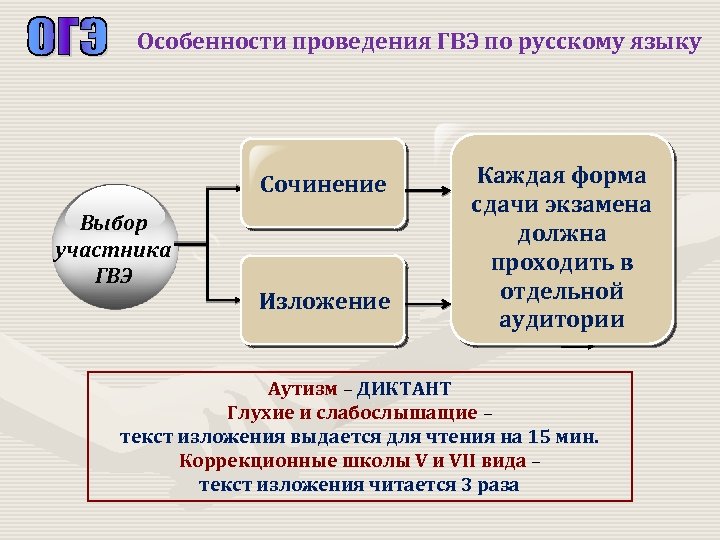 ОГЭ Особенности проведения ГВЭ по русскому языку

Выбор участника ГВЭ

Сочинение

Изложение

Каждая форма сдачи экзамена должна проходить в отдельной аудитории

Аутизм – ДИКТАНТ
Глухие и слабослышащие – текст изложения выдается для чтения на 15 мин.
Коррекционные школы V и VII вида – текст изложения читается 3 раза